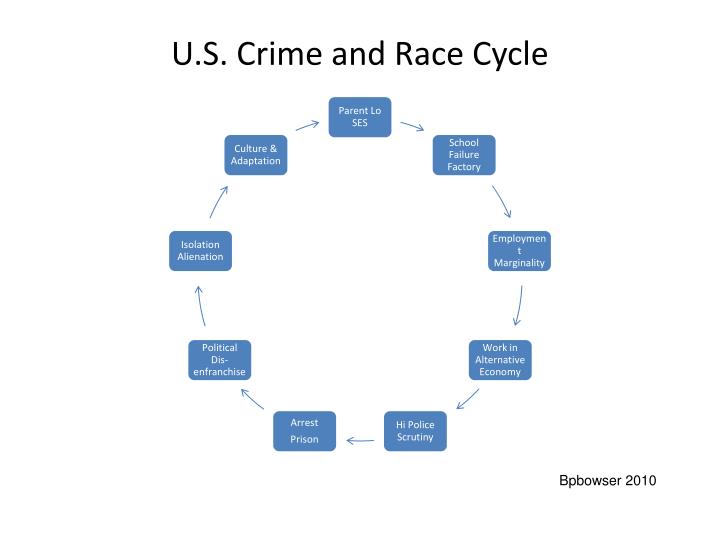 U.S. Crime and Race Cycle

Parent Lo SES

School Failure Factory

Employmen t Marginality

Work in Alternative Economy

Hi Police Scrutiny

Arrest Prison

Political Dis-enfranchise

Isolation Alienation

Culture & Adaptation

Bpbowser 2010